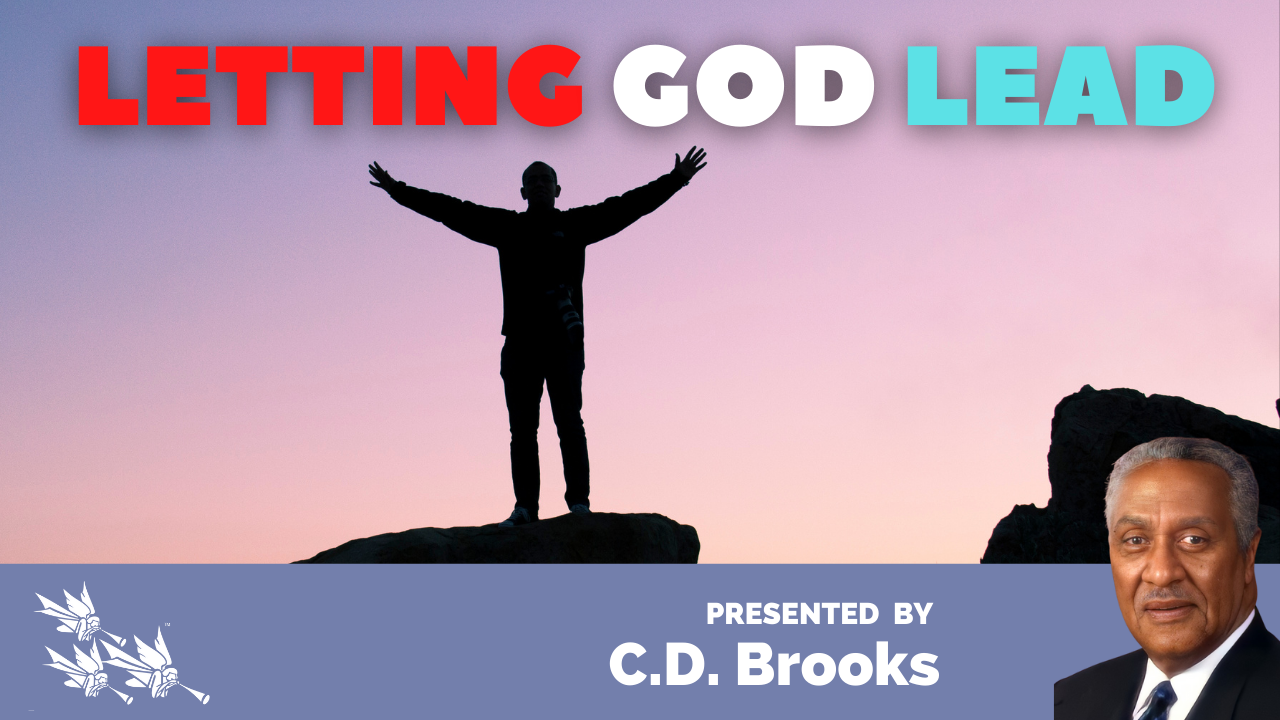 LETTING GOD LEAD

PRESENTED BY
C.D. Brooks